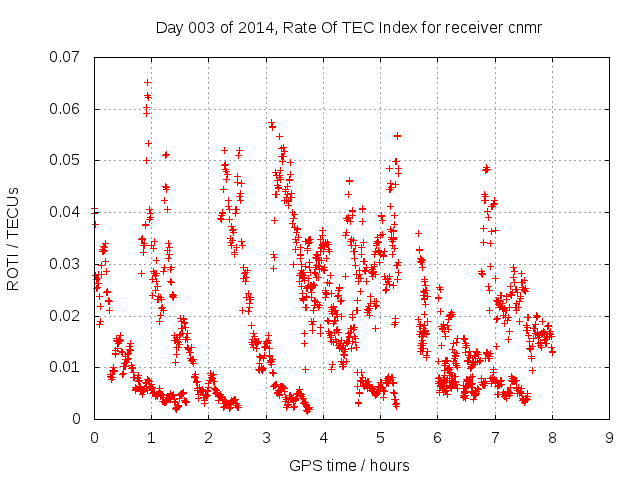 Day 003 of 2014, Rate Of TEC Index for receiver cnmr

ROTI / TECUs

0.07
0.06
0.05
0.04
0.03
0.02
0.01
0

0 1 2 3 4 5 6 7 8 9

GPS time / hours